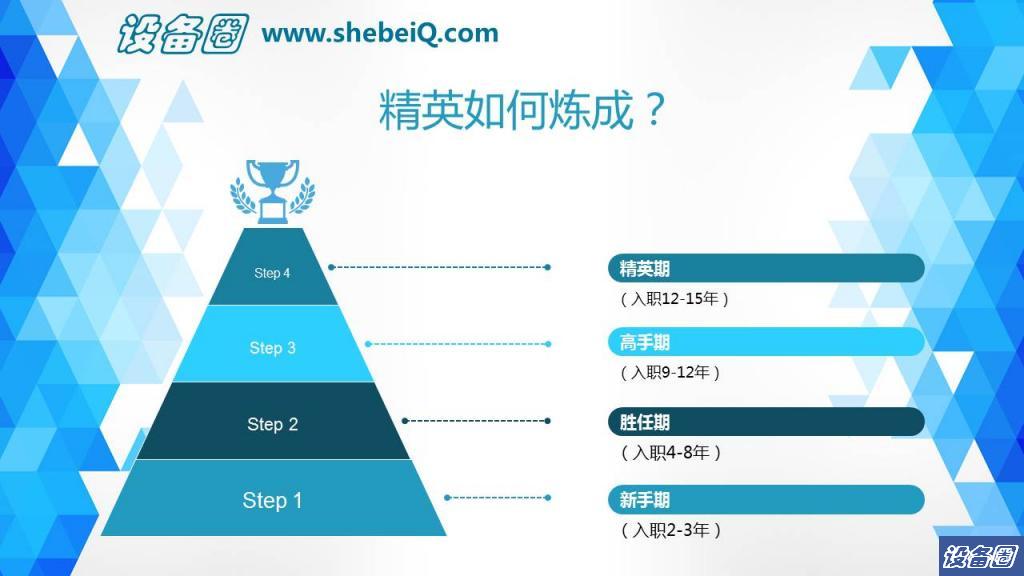 设备圈 www.shebeiQ.com

精英如何炼成？

Step 4

Step 3

Step 2

Step 1

精英期
（入职12-15年）

高手期
（入职9-12年）

胜任期
（入职4-8年）

新手期
（入职2-3年）

设备圈